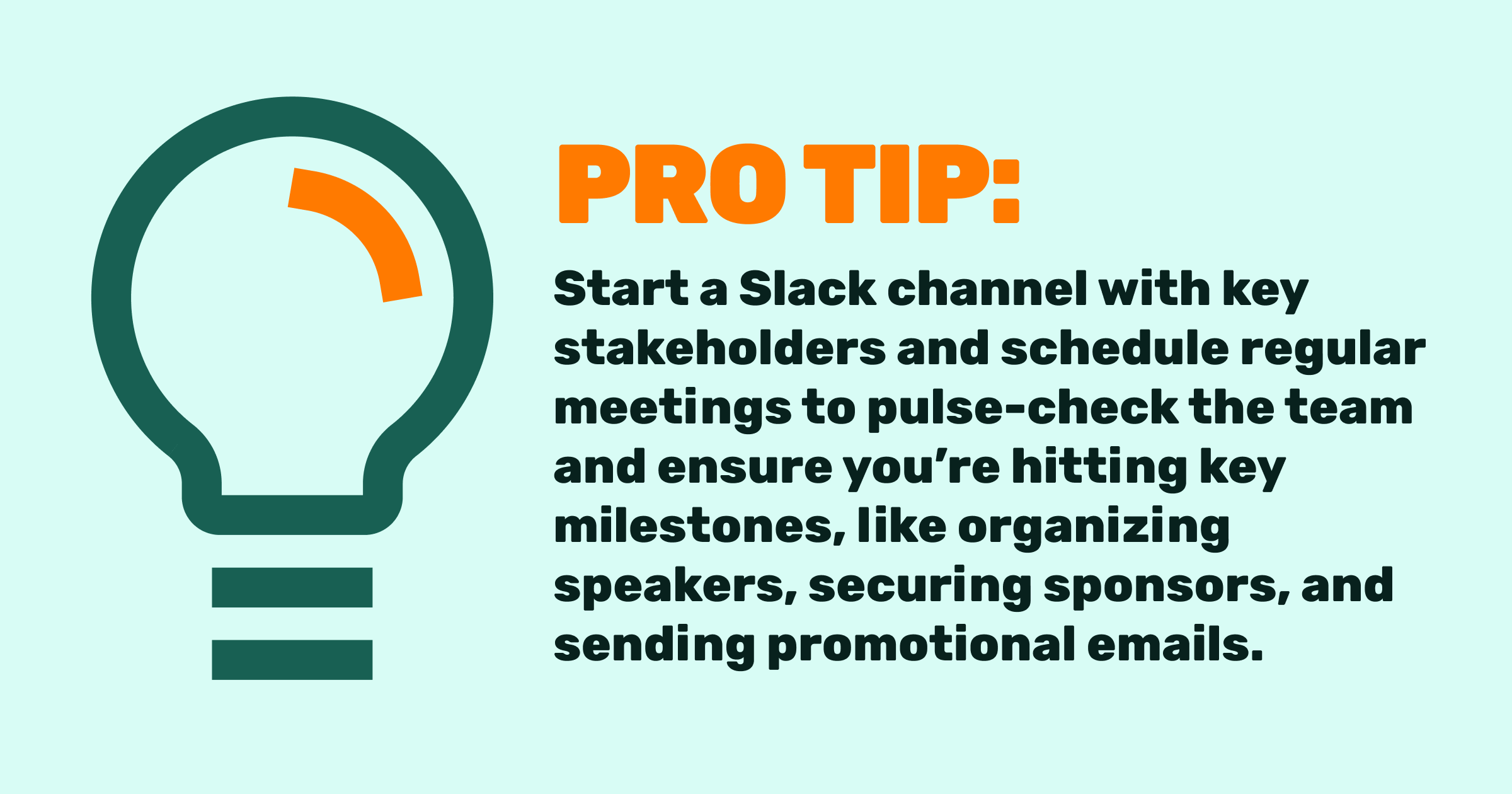 PRO TIP:

Start a Slack channel with key stakeholders and schedule regular meetings to pulse-check the team and ensure you’re hitting key milestones, like organizing speakers, securing sponsors, and sending promotional emails.